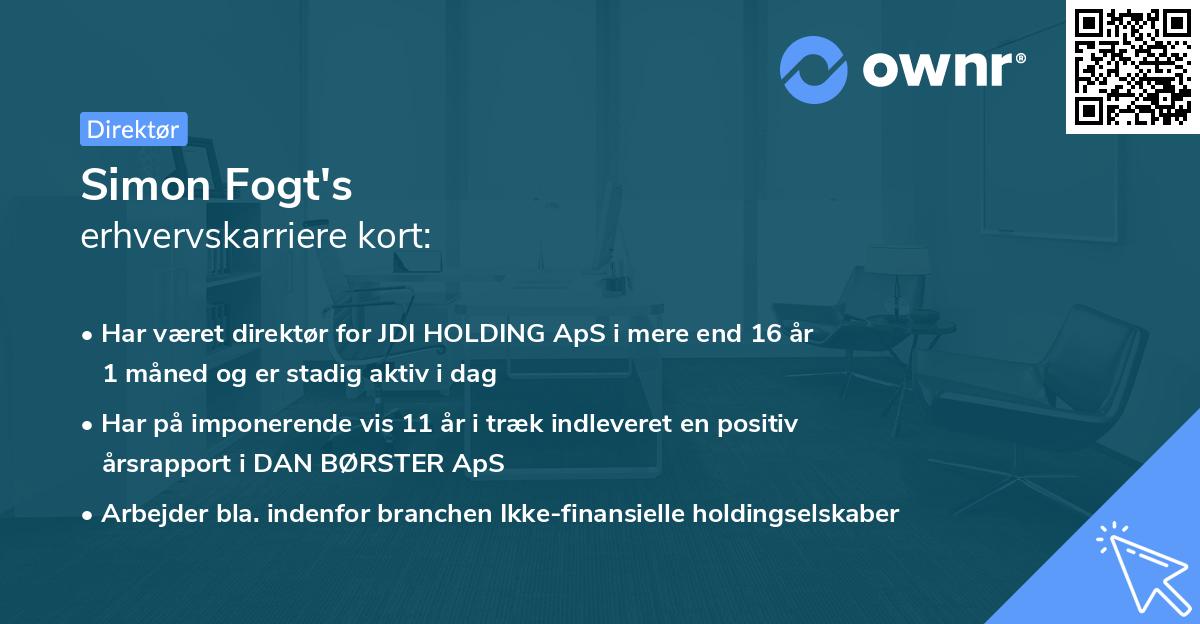 ownr®

Direktør

Simon Fogt's
erhvervskarriere kort:

• Har været direktør for JDI HOLDING ApS i mere end 16 år 1 måned og er stadig aktiv i dag

• Har på imponerende vis 11 år i træk indleveret en positiv årsrapport i DAN BØRSTER ApS

• Arbejder bla. indenfor branchen Ikke-finansielle holdingselskaber